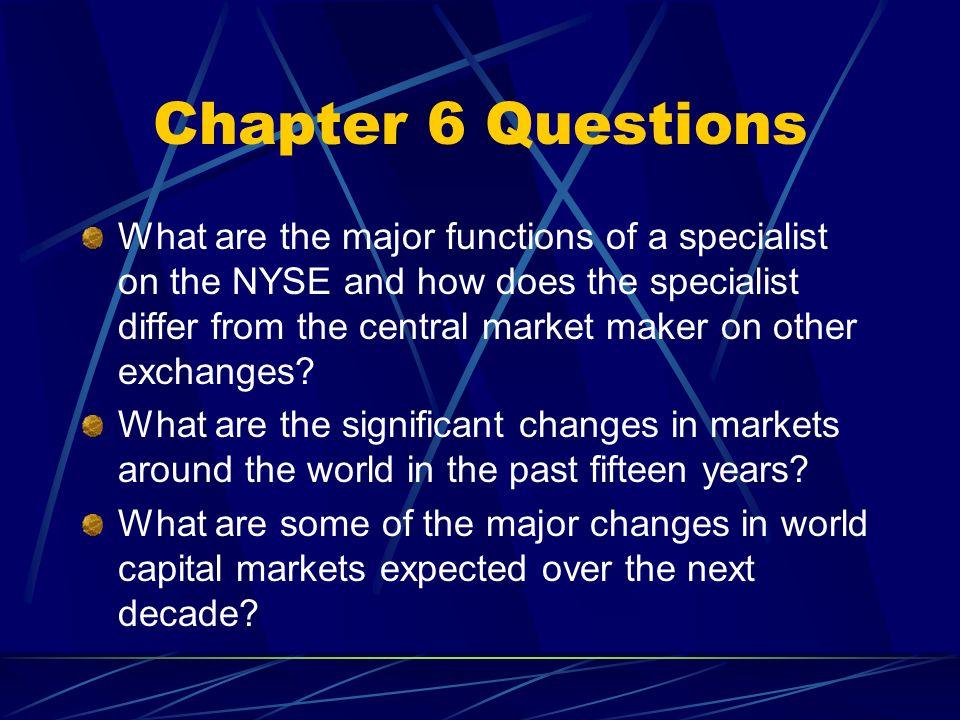 Chapter 6 Questions

What are the major functions of a specialist on the NYSE and how does the specialist differ from the central market maker on other exchanges?

What are the significant changes in markets around the world in the past fifteen years?

What are some of the major changes in world capital markets expected over the next decade?